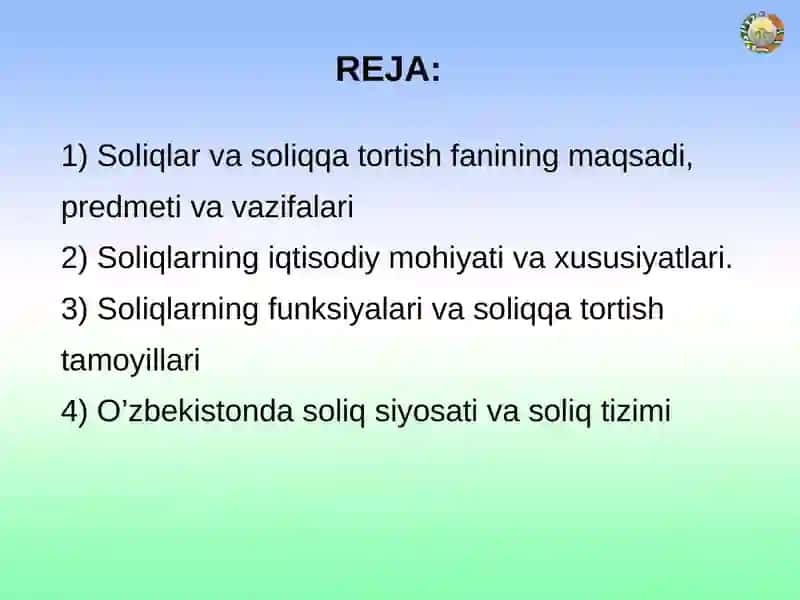 REJA:

1) Soliqlar va soliqqa tortish fanining maqsadi, predmeti va vazifalari

2) Soliqlarning iqtisodiy mohiyati va xususiyatlari.

3) Soliqlarning funksiyalari va soliqqa tortish tamoyillari

4) O’zbekistonda soliq siyosati va soliq tizimi